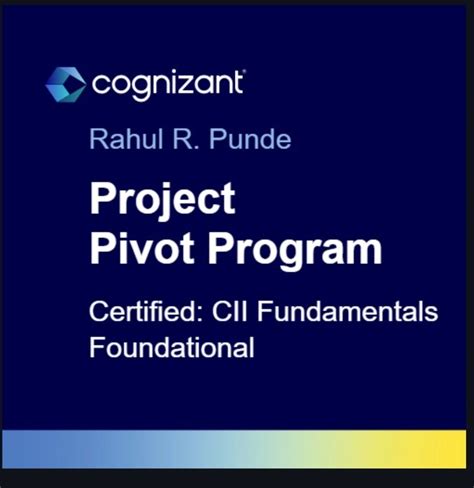 cognizant

Rahul R. Punde

Project Pivot Program

Certified: CII Fundamentals Foundational